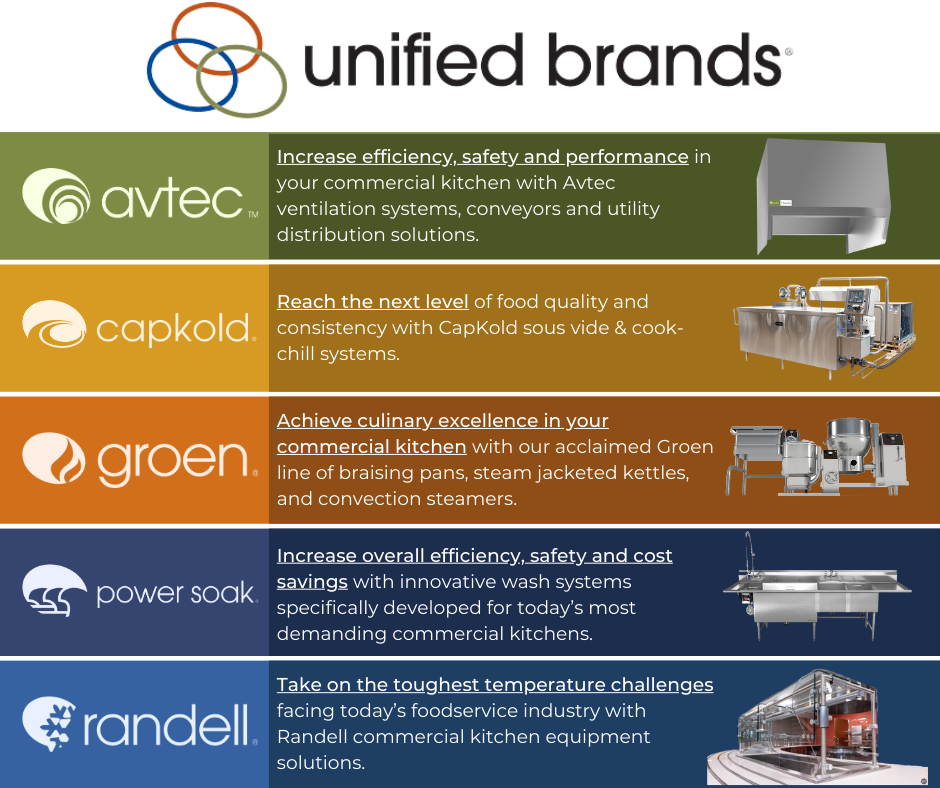 unified brands®

avtec™

Increase efficiency, safety and performance in your commercial kitchen with Avtec ventilation systems, conveyors and utility distribution solutions.

capkold®

Reach the next level of food quality and consistency with CapKold sous vide & cook-chill systems.

groen®

Achieve culinary excellence in your commercial kitchen with our acclaimed Groen line of braising pans, steam jacketed kettles, and convection steamers.

power soak®

Increase overall efficiency, safety and cost savings with innovative wash systems specifically developed for today's most demanding commercial kitchens.

randell®

Take on the toughest temperature challenges facing today's foodservice industry with Randell commercial kitchen equipment solutions.